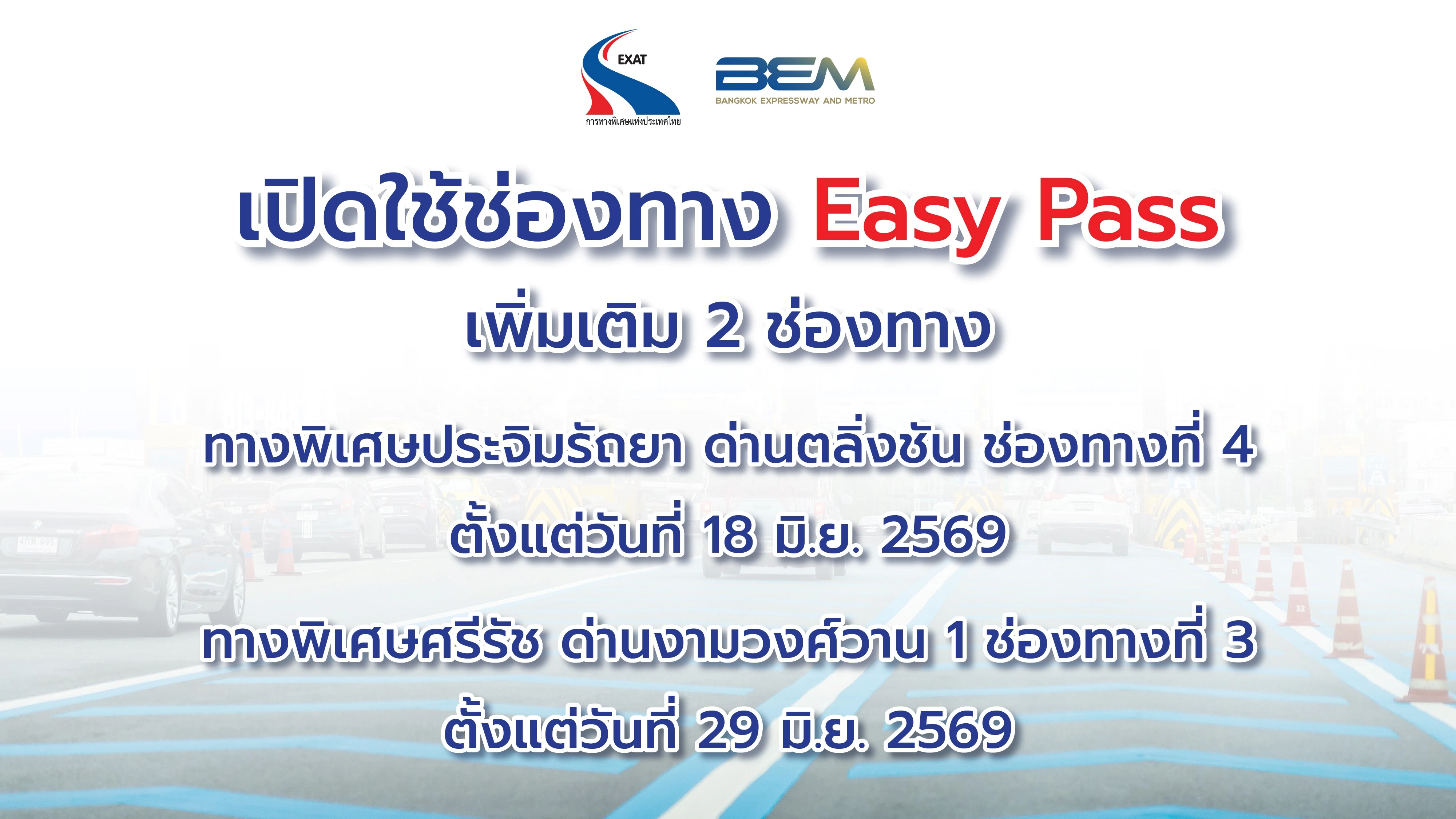 EXAT
การทางพิเศษแห่งประเทศไทย

BEM
BANGKOK EXPRESSWAY AND METRO

เปิดใช้ช่องทาง Easy Pass

เพิ่มเติม 2 ช่องทาง

ทางพิเศษประจิมรัถยา ด่านตลิ่งชัน ช่องทางที่ 4

ตั้งแต่วันที่ 18 มิ.ย. 2569

ทางพิเศษศรีรัช ด่านงามวงศ์วาน 1 ช่องทางที่ 3

ตั้งแต่วันที่ 29 มิ.ย. 2569